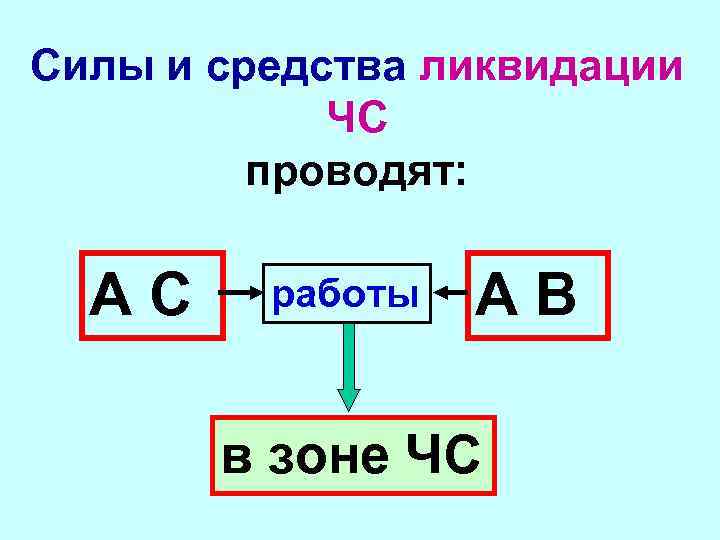 Силы и средства ликвидации ЧС

проводят:

А С

работы

А В

в зоне ЧС